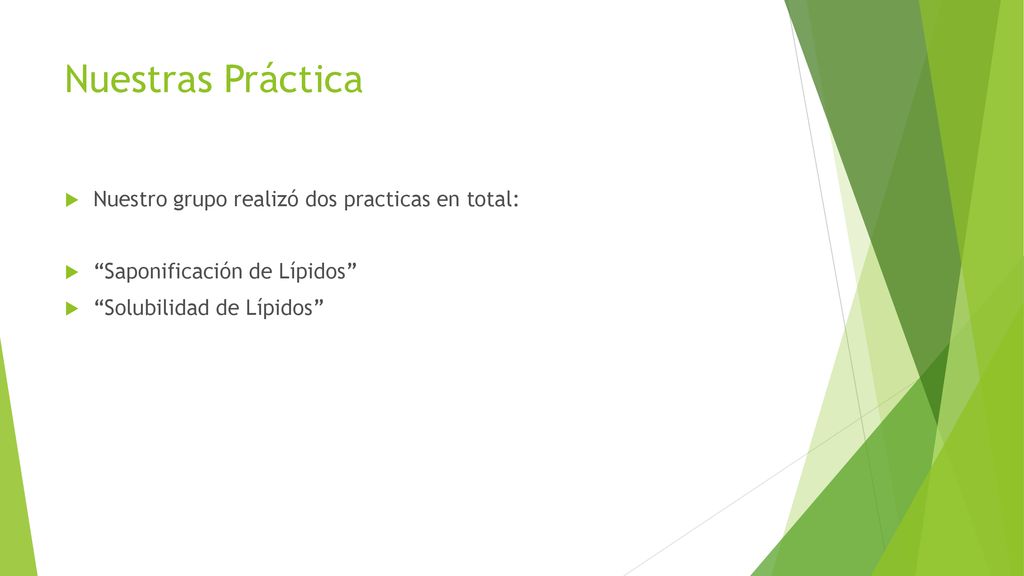 Nuestras Práctica

Nuestro grupo realizó dos practicas en total:

“Saponificación de Lípidos”

“Solubilidad de Lípidos”